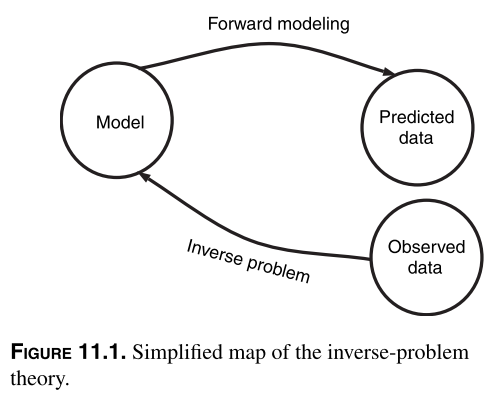 Forward modeling

Model

Predicted data

Inverse problem

Observed data

FIGURE 11.1. Simplified map of the inverse-problem theory.